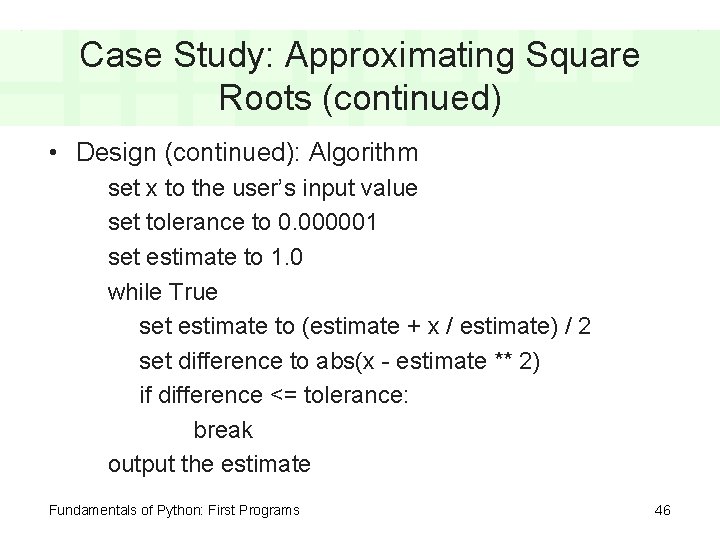 Case Study: Approximating Square Roots (continued)

• Design (continued): Algorithm

set x to the user's input value
set tolerance to 0.000001
set estimate to 1.0
while True
set estimate to (estimate + x / estimate) / 2
set difference to abs(x - estimate ** 2)
if difference <= tolerance:
break
output the estimate

Fundamentals of Python: First Programs

46